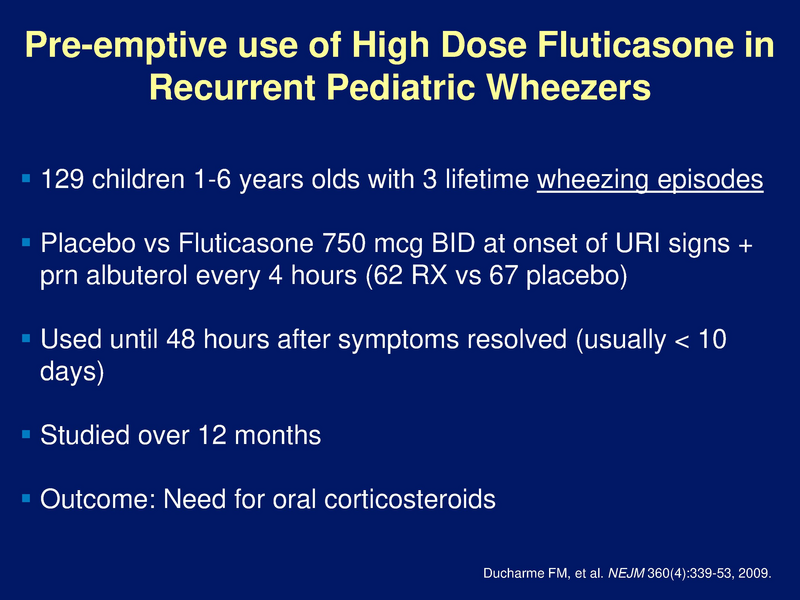 Pre-emptive use of High Dose Fluticasone in Recurrent Pediatric Wheezers

▪ 129 children 1-6 years olds with 3 lifetime wheezing episodes

▪ Placebo vs Fluticasone 750 mcg BID at onset of URI signs + prn albuterol every 4 hours (62 RX vs 67 placebo)

▪ Used until 48 hours after symptoms resolved (usually < 10 days)

▪ Studied over 12 months

▪ Outcome: Need for oral corticosteroids

Ducharme FM, et al. NEJM 360(4):339-53, 2009.